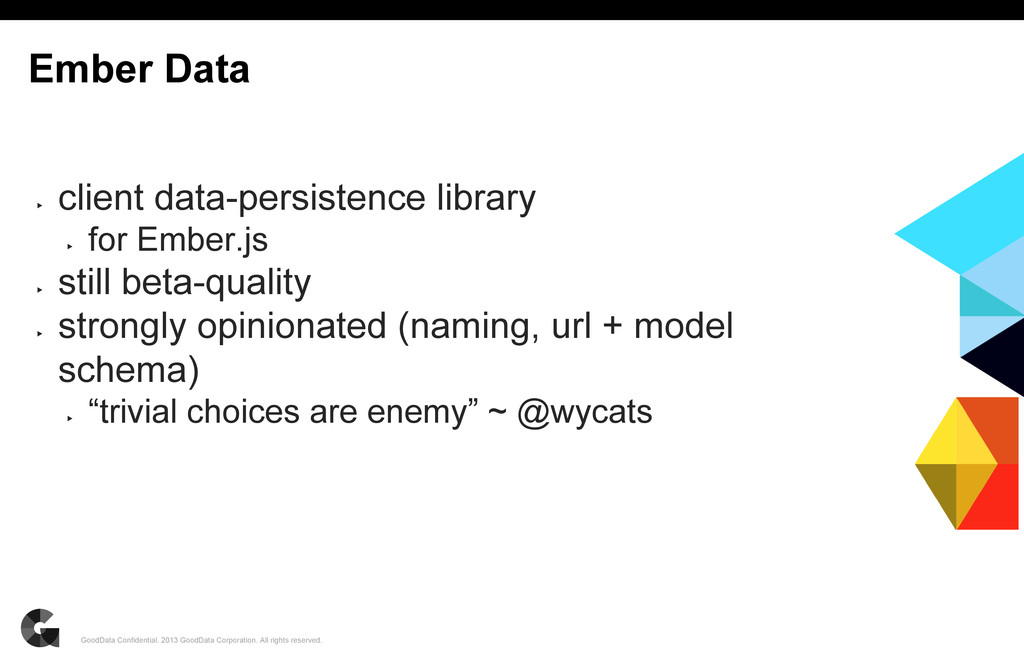 Ember Data

‣ client data-persistence library
  ‣ for Ember.js
‣ still beta-quality
‣ strongly opinionated (naming, url + model schema)
  ‣ “trivial choices are enemy” ~ @wycats

GoodData Confidential. 2013 GoodData Corporation. All rights reserved.